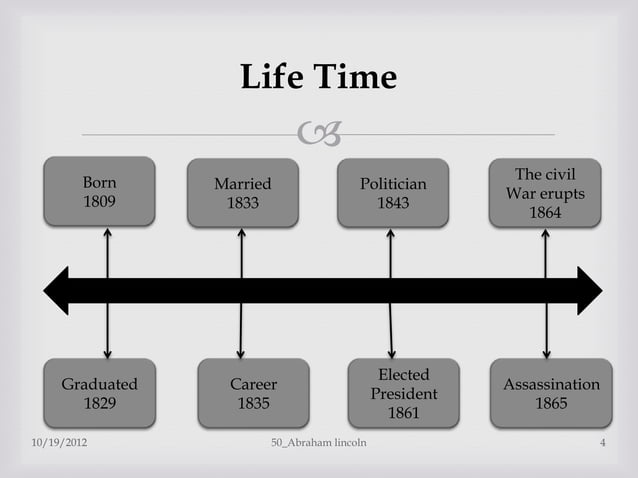 Life Time

Born
1809

Married
1833

Politician
1843

The civil
War erupts
1864

Graduated
1829

Career
1835

Elected
President
1861

Assassination
1865

10/19/2012

50_Abraham lincoln

4